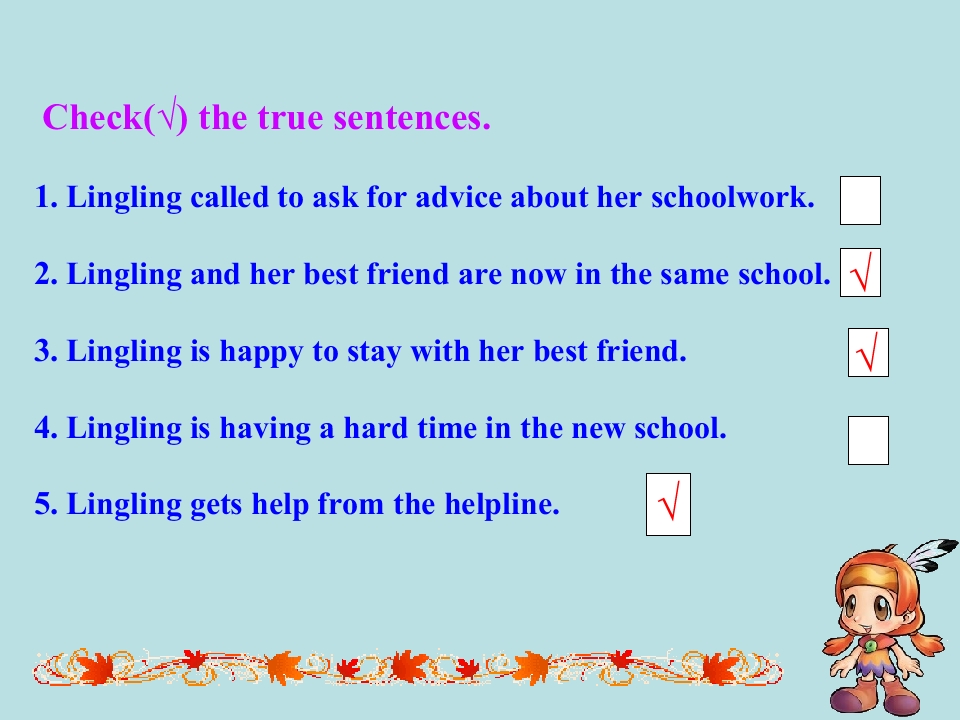 Check(√) the true sentences.

1. Lingling called to ask for advice about her schoolwork.

2. Lingling and her best friend are now in the same school. √

3. Lingling is happy to stay with her best friend. √

4. Lingling is having a hard time in the new school.

5. Lingling gets help from the helpline. √